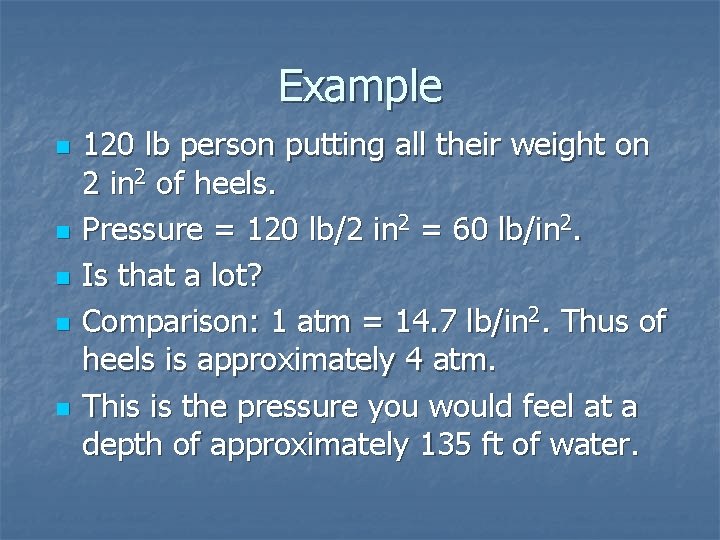 Example

- 120 lb person putting all their weight on 2 in$^2$ of heels.
- Pressure = 120 lb/2 in$^2$ = 60 lb/in$^2$.
- Is that a lot?
- Comparison: 1 atm = 14.7 lb/in$^2$. Thus of heels is approximately 4 atm.
- This is the pressure you would feel at a depth of approximately 135 ft of water.